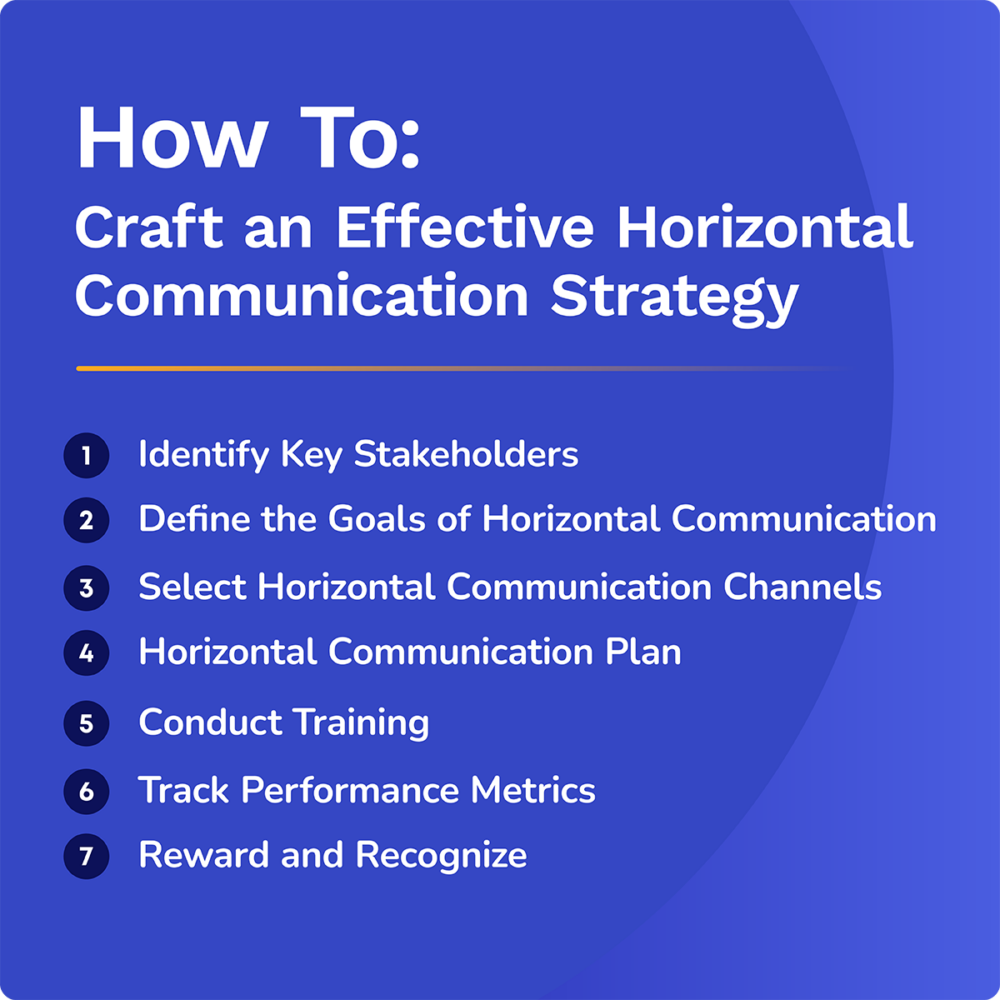 How To:
Craft an Effective Horizontal Communication Strategy

1 Identify Key Stakeholders
2 Define the Goals of Horizontal Communication
3 Select Horizontal Communication Channels
4 Horizontal Communication Plan
5 Conduct Training
6 Track Performance Metrics
7 Reward and Recognize